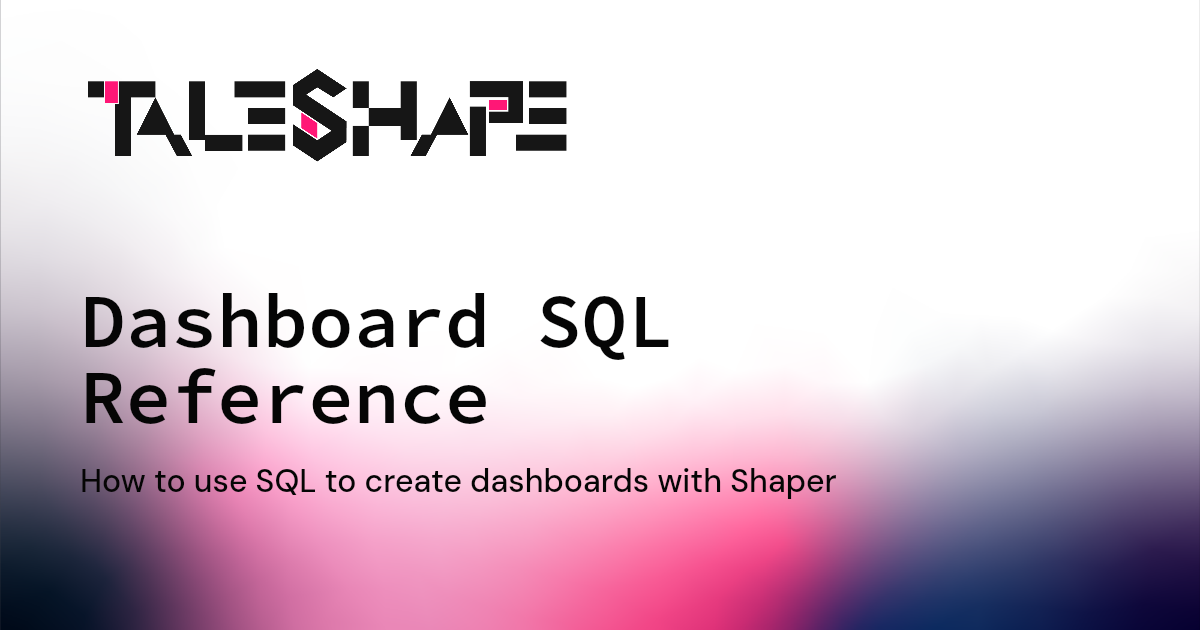 TALESHAPE

Dashboard SQL Reference

How to use SQL to create dashboards with Shaper